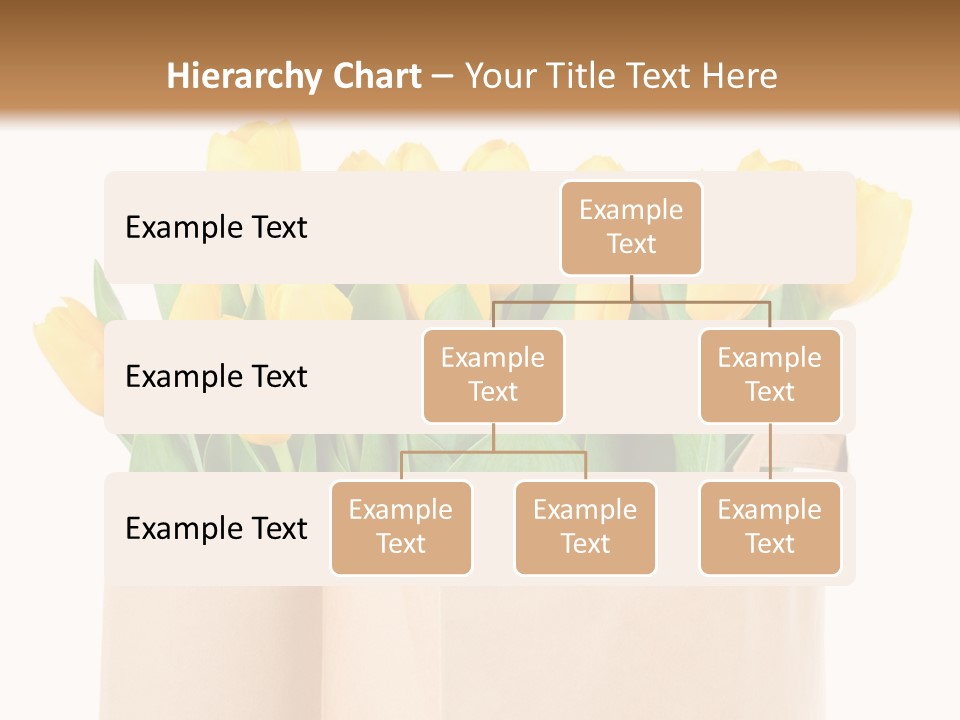 Hierarchy Chart – Your Title Text Here

Example Text

Example Text

Example Text

Example Text

Example Text

Example Text

Example Text

Example Text

Example Text